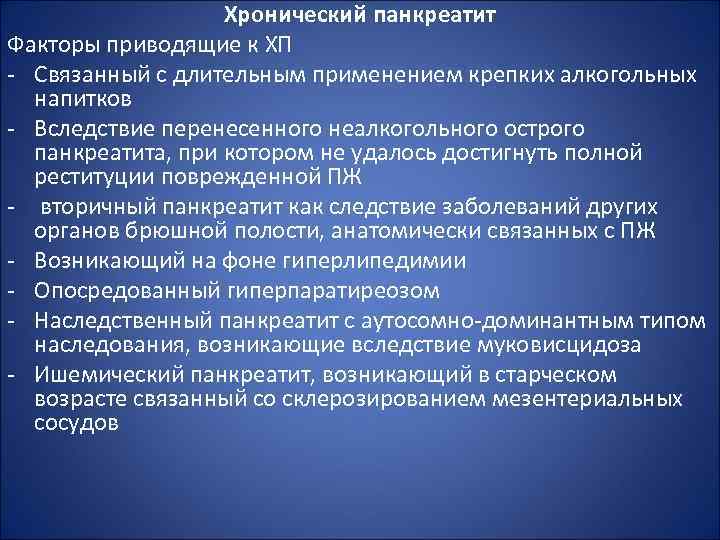 Хронический панкреатит

Факторы приводящие к ХП
- Связанный с длительным применением крепких алкогольных напитков
- Вследствие перенесенного неалкогольного острого панкреатита, при котором не удалось достигнуть полной реституции поврежденной ПЖ
- вторичный панкреатит как следствие заболеваний других органов брюшной полости, анатомически связанных с ПЖ
- Возникающий на фоне гиперлипедимии
- Опосредованный гиперпаратиреозом
- Наследственный панкреатит с аутосомно-доминантным типом наследования, возникающие вследствие муковисцидоза
- Ишемический панкреатит, возникающий в старческом возрасте связанный со склерозированием мезентериальных сосудов